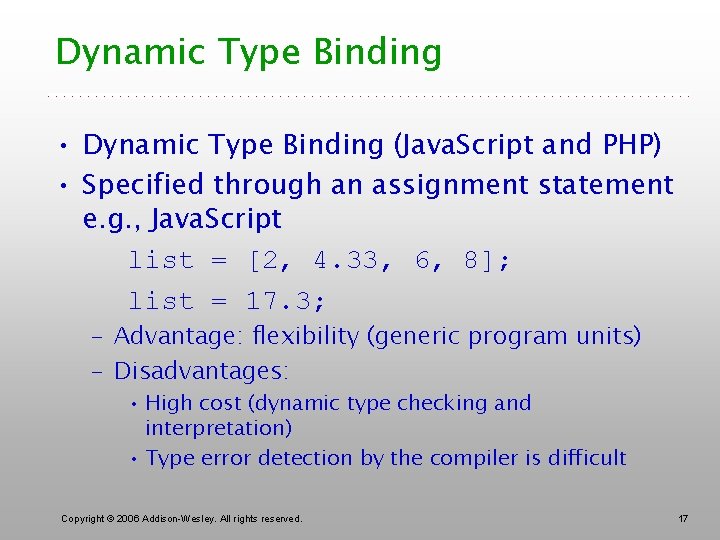 Dynamic Type Binding

• Dynamic Type Binding (JavaScript and PHP)
• Specified through an assignment statement e.g., JavaScript

list = [2, 4.33, 6, 8];

list = 17.3;

- Advantage: flexibility (generic program units)
- Disadvantages:
• High cost (dynamic type checking and interpretation)
• Type error detection by the compiler is difficult

Copyright © 2006 Addison-Wesley. All rights reserved.

17